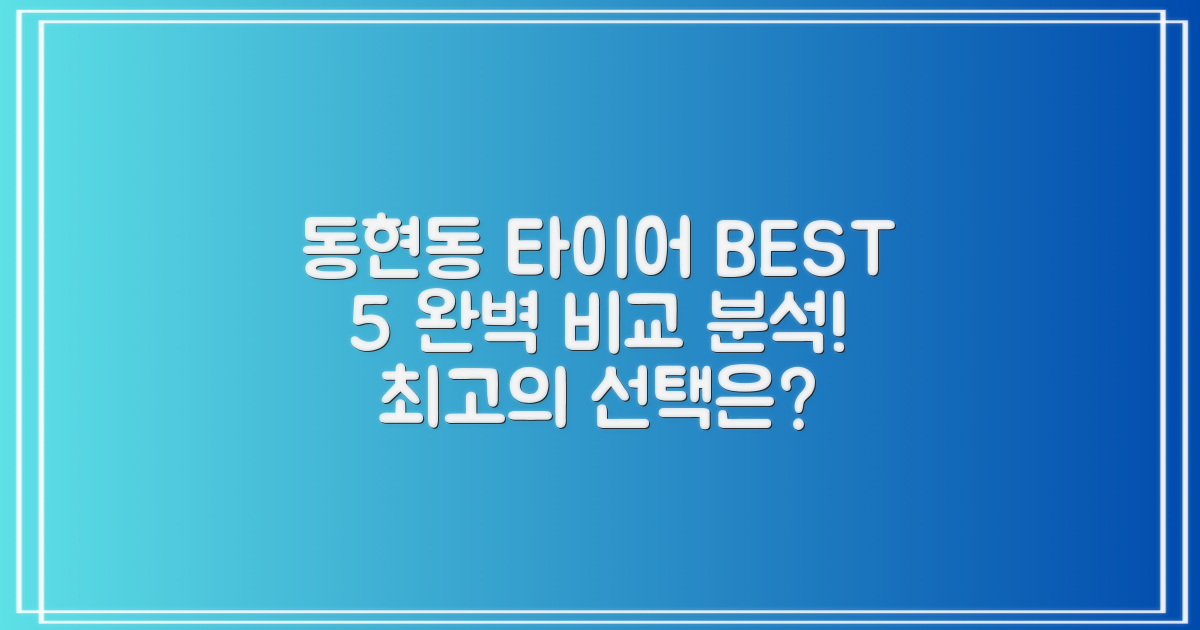 동현동 타이어 BEST 5 완벽 비교 분석! 최고의 선택은?